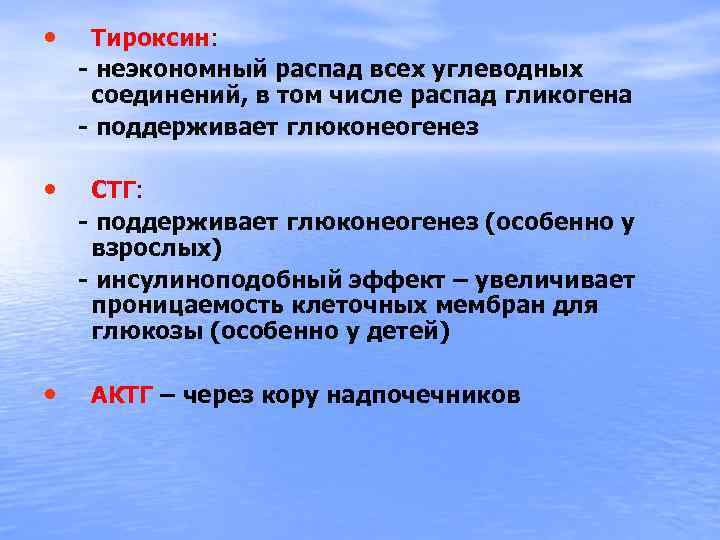 • Тироксин:
- неэкономный распад всех углеводных соединений, в том числе распад гликогена
- поддерживает глюконеогенез

• СТГ:
- поддерживает глюконеогенез (особенно у взрослых)
- инсулиноподобный эффект – увеличивает проницаемость клеточных мембран для глюкозы (особенно у детей)

• АКТГ – через кору надпочечников